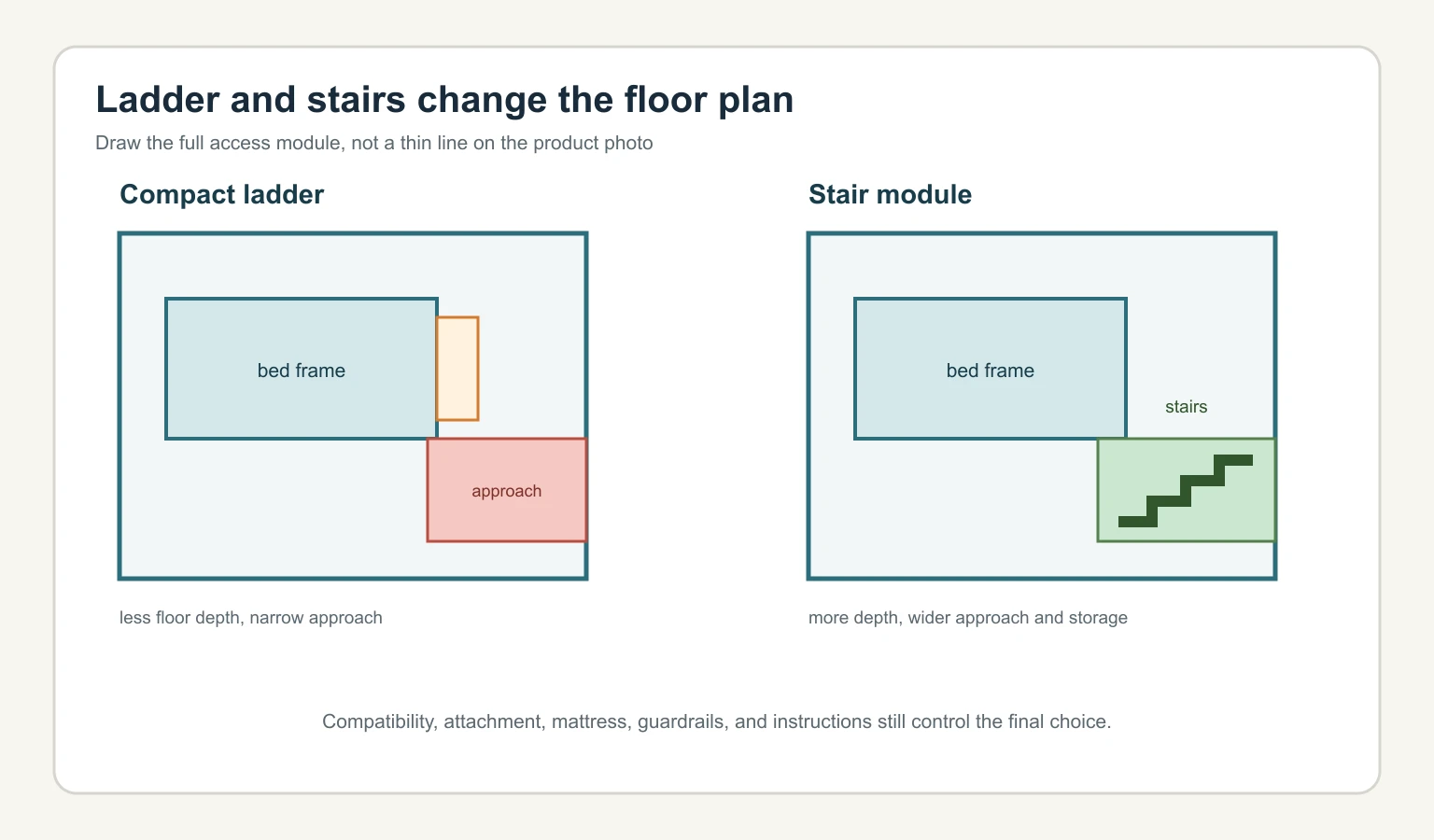 Ladder and stairs change the floor plan

Draw the full access module, not a thin line on the product photo

Compact ladder

bed frame

approach

less floor depth, narrow approach

Stair module

bed frame

stairs

more depth, wider approach and storage

Compatibility, attachment, mattress, guardrails, and instructions still control the final choice.